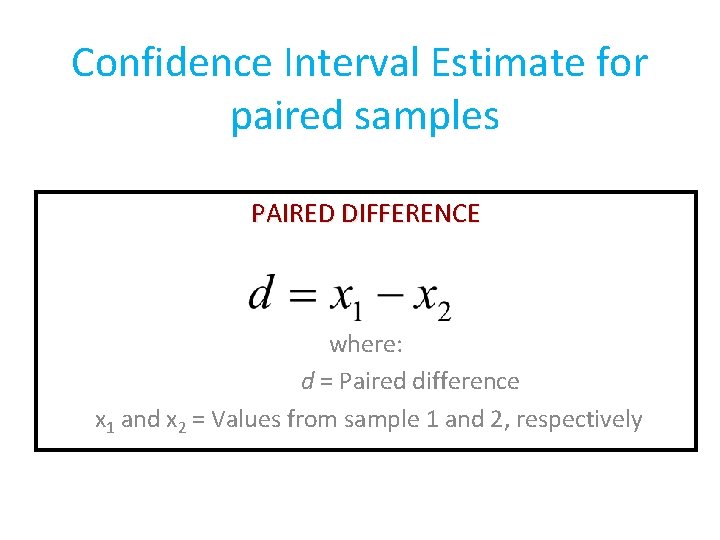 Confidence Interval Estimate for paired samples

PAIRED DIFFERENCE

$d = x_1 - x_2$

where:

$d$ = Paired difference

$x_1$ and $x_2$ = Values from sample 1 and 2, respectively